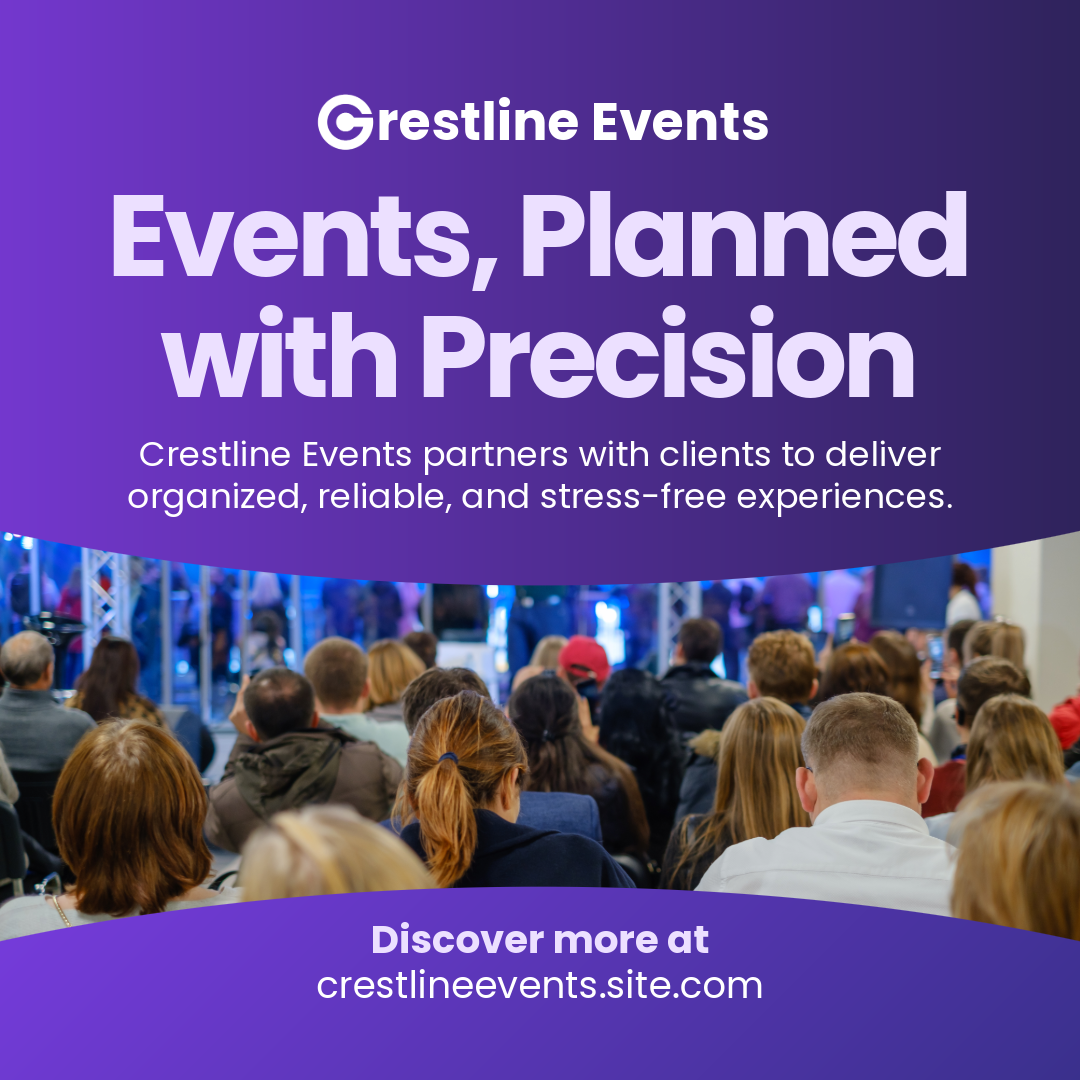 Crestline Events

Events, Planned with Precision

Crestline Events partners with clients to deliver organized, reliable, and stress-free experiences.

Discover more at
crestlineevents.site.com